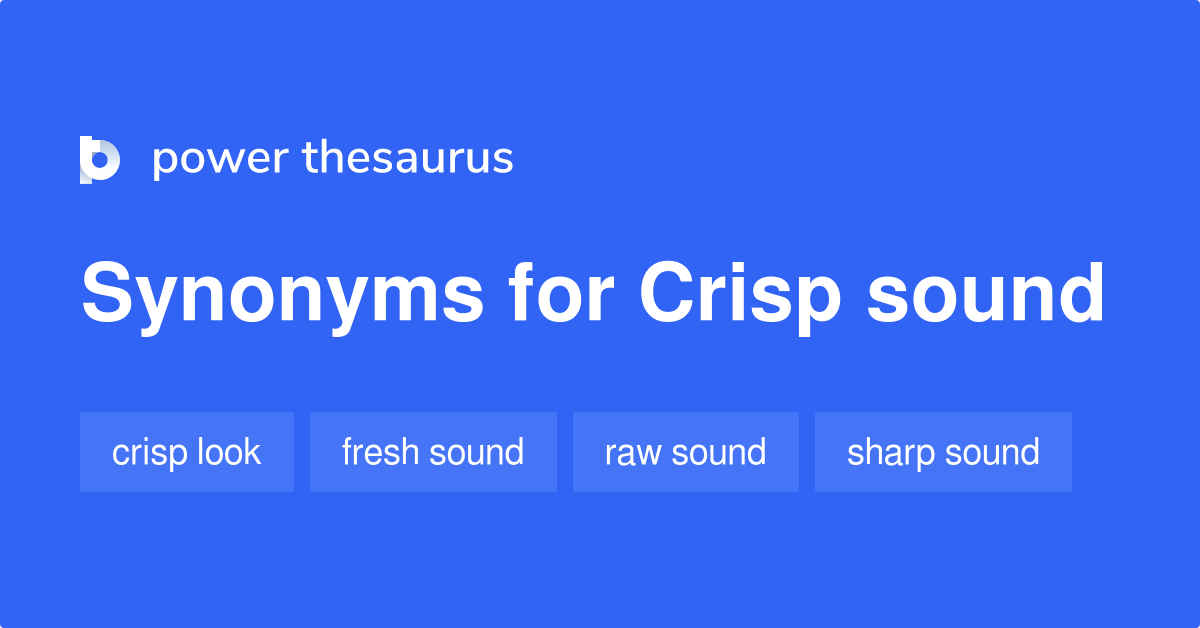 power thesaurus

Synonyms for Crisp sound

crisp look
fresh sound
raw sound
sharp sound